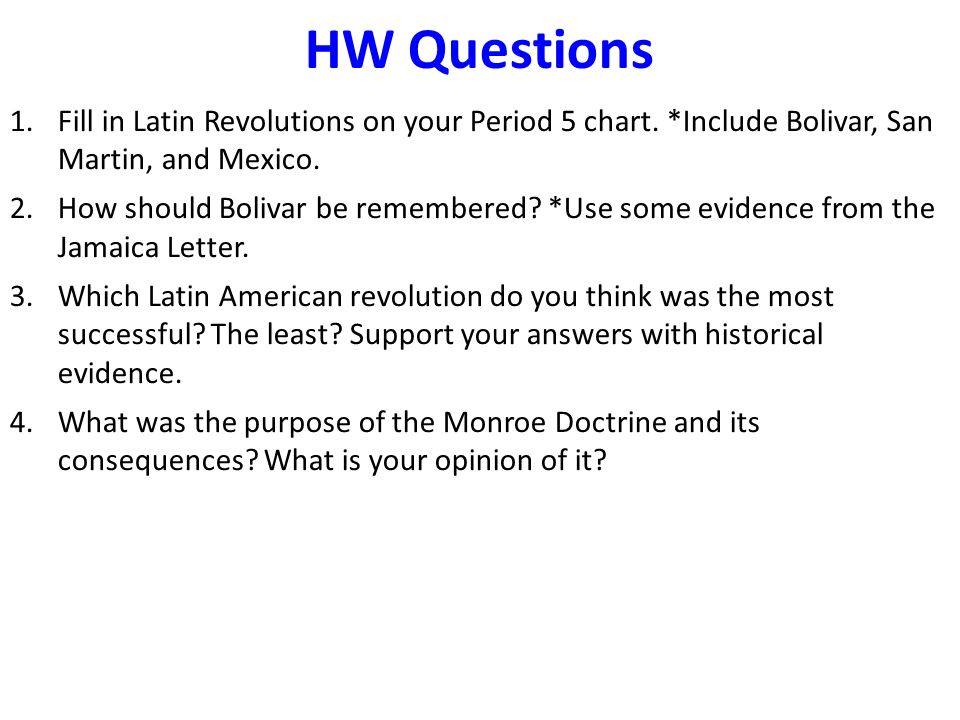 HW Questions

1. Fill in Latin Revolutions on your Period 5 chart. *Include Bolivar, San Martin, and Mexico.

2. How should Bolivar be remembered? *Use some evidence from the Jamaica Letter.

3. Which Latin American revolution do you think was the most successful? The least? Support your answers with historical evidence.

4. What was the purpose of the Monroe Doctrine and its consequences? What is your opinion of it?